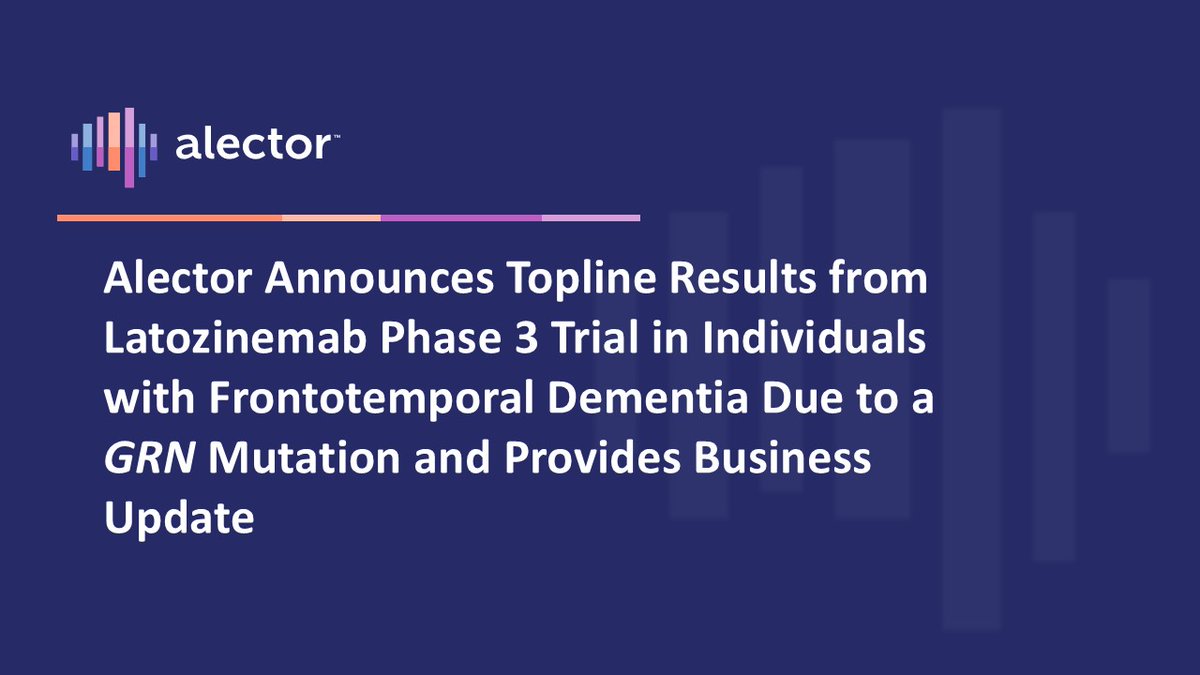 alector™

Alector Announces Topline Results from Latozinemab Phase 3 Trial in Individuals with Frontotemporal Dementia Due to a GRN Mutation and Provides Business Update